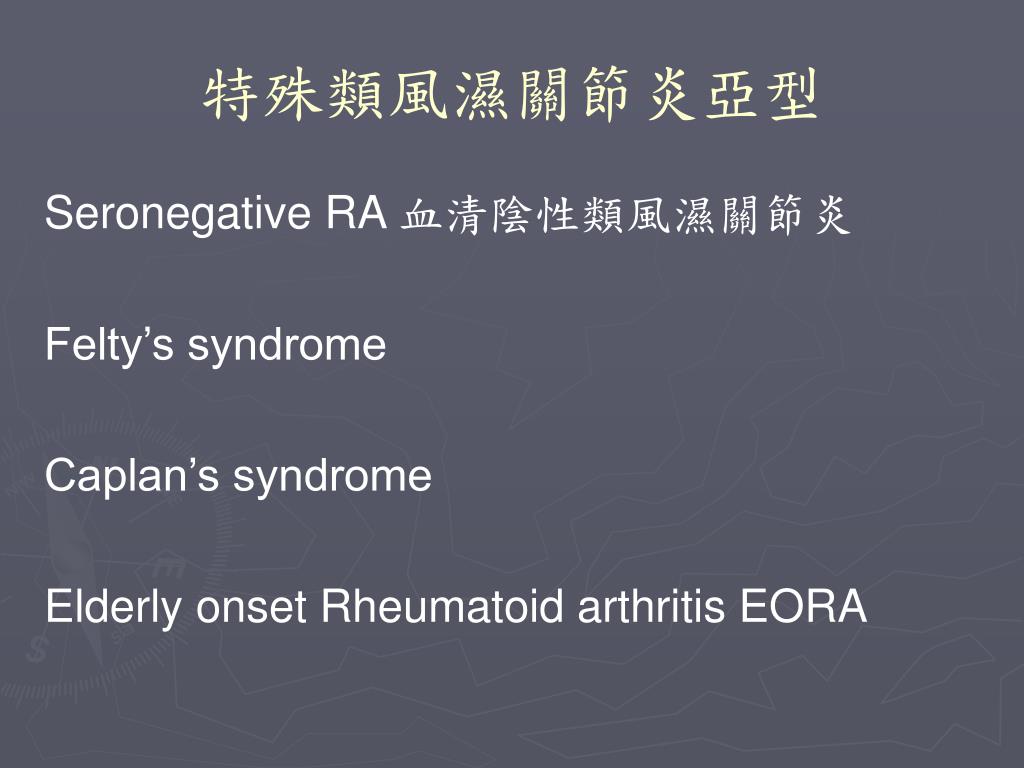 特殊類風濕關節炎亞型

Seronegative RA 血清陰性類風濕關節炎

Felty’s syndrome

Caplan’s syndrome

Elderly onset Rheumatoid arthritis EORA